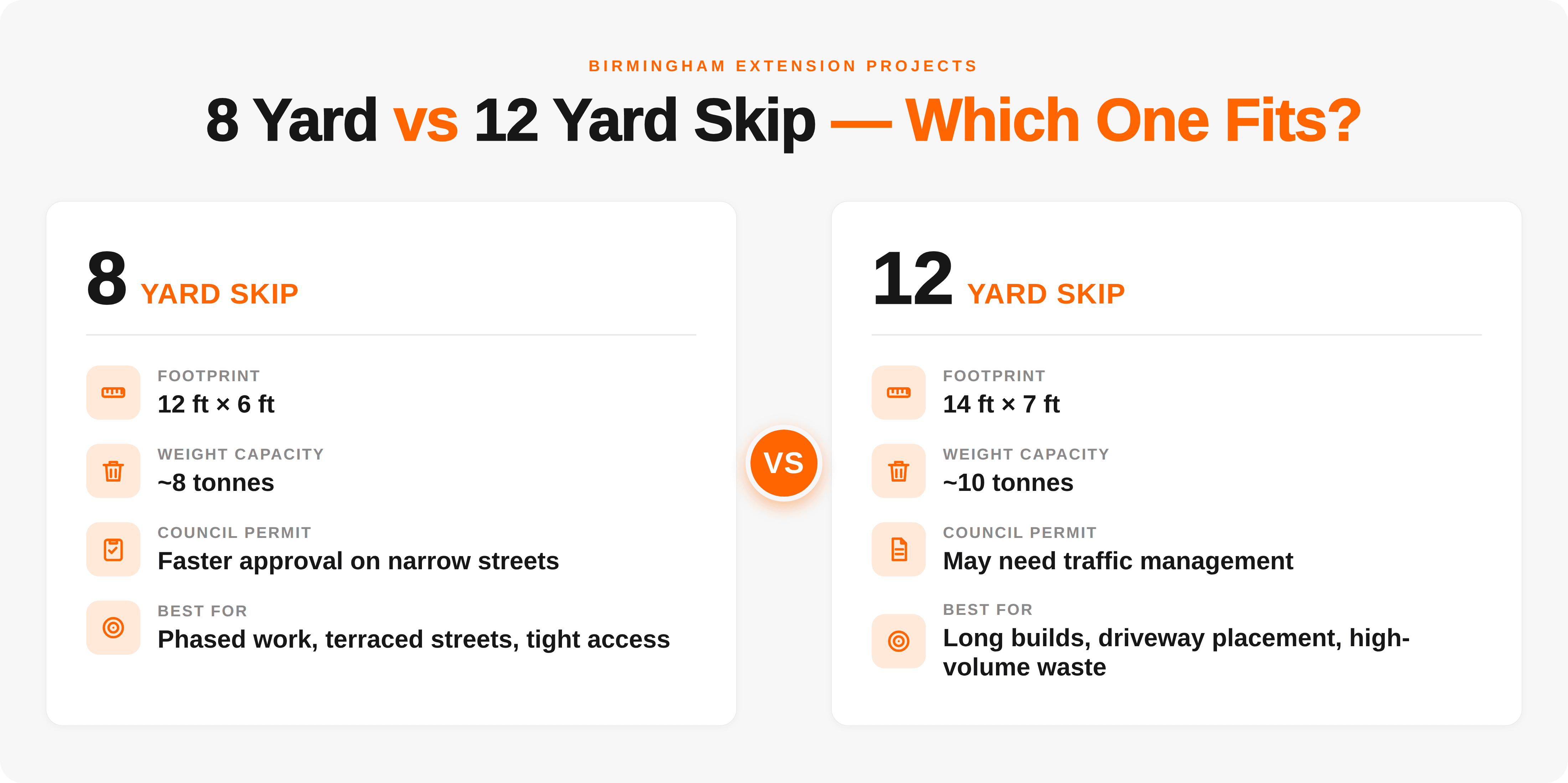 BIRMINGHAM EXTENSION PROJECTS

8 Yard vs 12 Yard Skip — Which One Fits?

8 YARD SKIP

FOOTPRINT
12 ft × 6 ft

WEIGHT CAPACITY
~8 tonnes

COUNCIL PERMIT
Faster approval on narrow streets

BEST FOR
Phased work, terraced streets, tight access

VS

12 YARD SKIP

FOOTPRINT
14 ft × 7 ft

WEIGHT CAPACITY
~10 tonnes

COUNCIL PERMIT
May need traffic management

BEST FOR
Long builds, driveway placement, high-volume waste